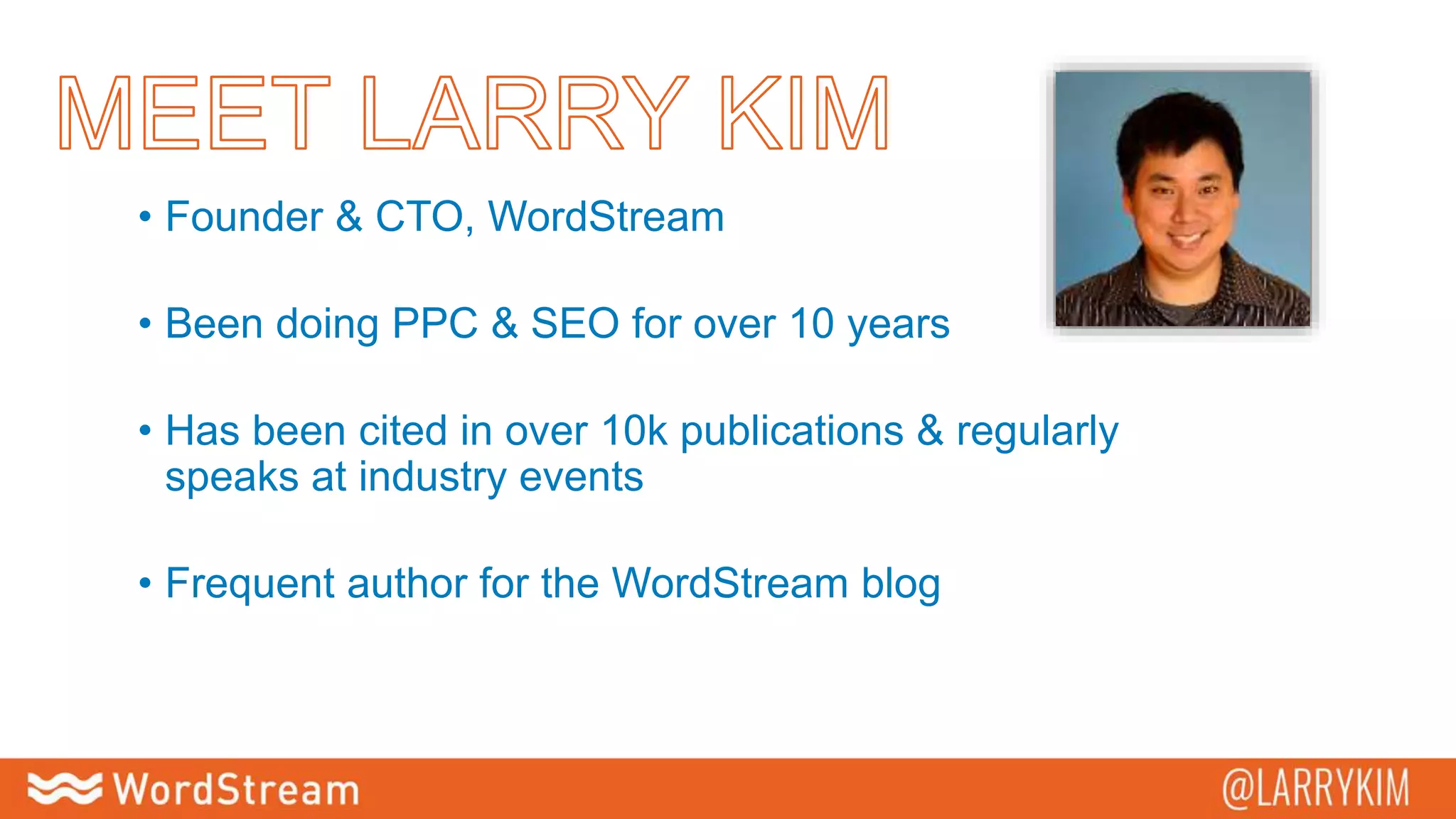 MEET LARRY KIM

• Founder & CTO, WordStream

• Been doing PPC & SEO for over 10 years

• Has been cited in over 10k publications & regularly speaks at industry events

• Frequent author for the WordStream blog

WordStream

@LARRYKIM